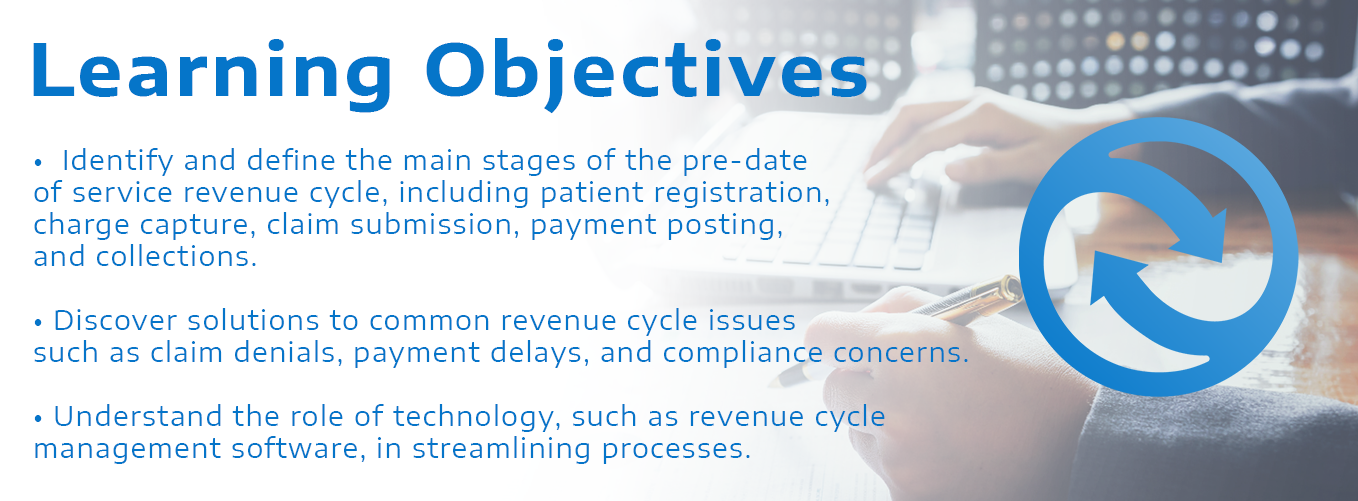 Learning Objectives

• Identify and define the main stages of the pre-date of service revenue cycle, including patient registration, charge capture, claim submission, payment posting, and collections.

• Discover solutions to common revenue cycle issues such as claim denials, payment delays, and compliance concerns.

• Understand the role of technology, such as revenue cycle management software, in streamlining processes.